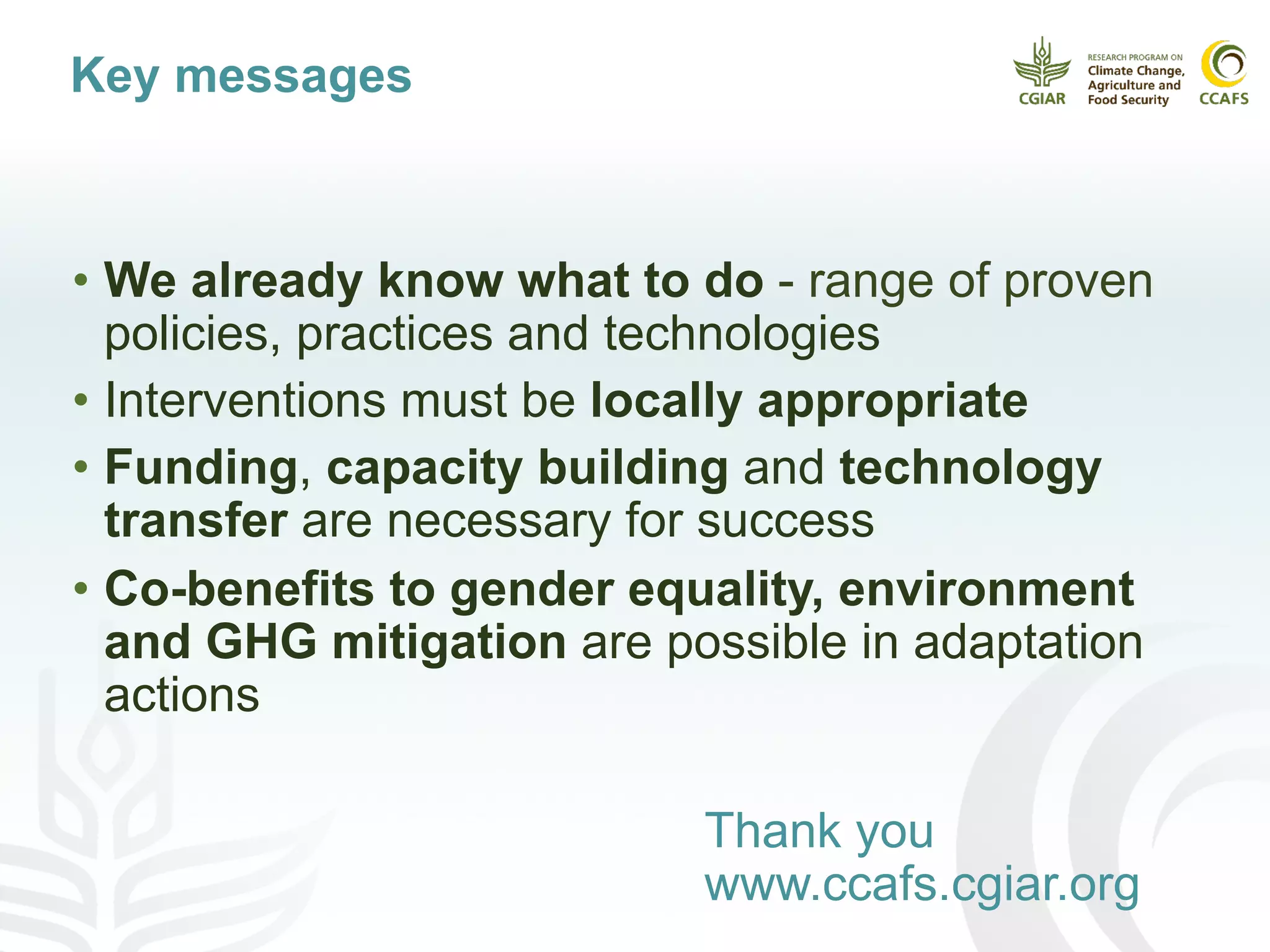 Key messages

CGIAR

RESEARCH PROGRAM ON
Climate Change,
Agriculture and
Food Security

CCAFS

• We already know what to do - range of proven policies, practices and technologies
• Interventions must be locally appropriate
• Funding, capacity building and technology transfer are necessary for success
• Co-benefits to gender equality, environment and GHG mitigation are possible in adaptation actions

Thank you
www.ccafs.cgiar.org